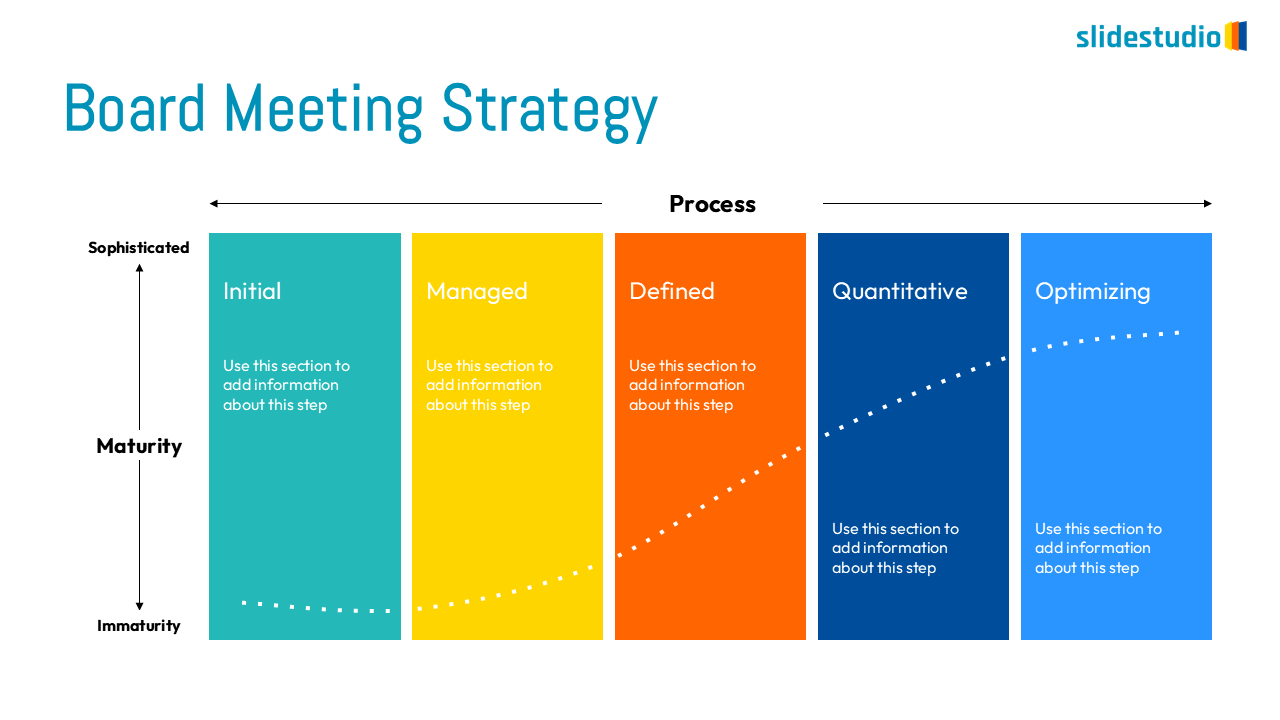 slidestudio

Board Meeting Strategy

Process

Sophisticated

Maturity

Immaturity

Initial

Use this section to add information about this step

Managed

Use this section to add information about this step

Defined

Use this section to add information about this step

Quantitative

Use this section to add information about this step

Optimizing

Use this section to add information about this step